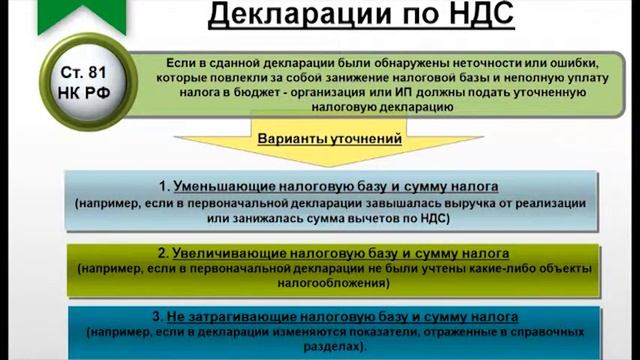 Декларации по НДС

Ст. 81 НК РФ

Если в сданной декларации были обнаружены неточности или ошибки, которые повлекли за собой занижение налоговой базы и неполную уплату налога в бюджет - организация или ИП должны подать уточненную налоговую декларацию

Варианты уточнений

1. Уменьшающие налоговую базу и сумму налога (например, если в первоначальной декларации завышалась выручка от реализации или занижалась сумма вычетов по НДС)

2. Увеличивающие налоговую базу и сумму налога (например, если в первоначальной декларации не были учтены какие-либо объекты налогообложения)

3. Не затрагивающие налоговую базу и сумму налога (например, если в декларации изменяются показатели, отраженные в справочных разделах).